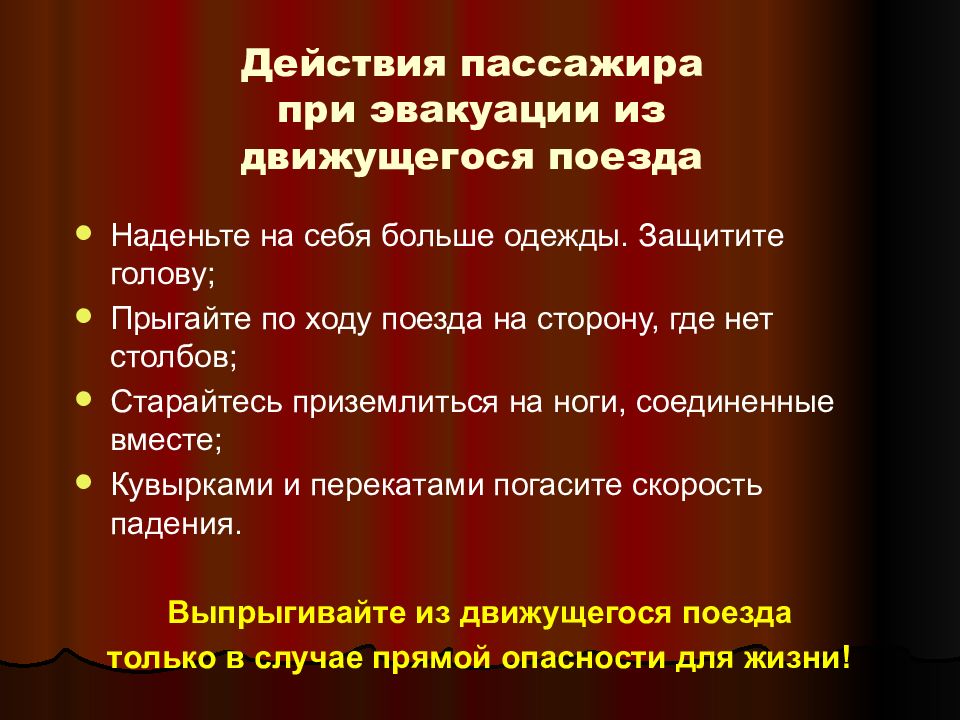 Действия пассажира при эвакуации из движущегося поезда

- Наденьте на себя больше одежды. Защитите голову;
- Прыгайте по ходу поезда на сторону, где нет столбов;
- Старайтесь приземлиться на ноги, соединенные вместе;
- Кувырками и перекатами погасите скорость падения.

Выпрыгивайте из движущегося поезда только в случае прямой опасности для жизни!